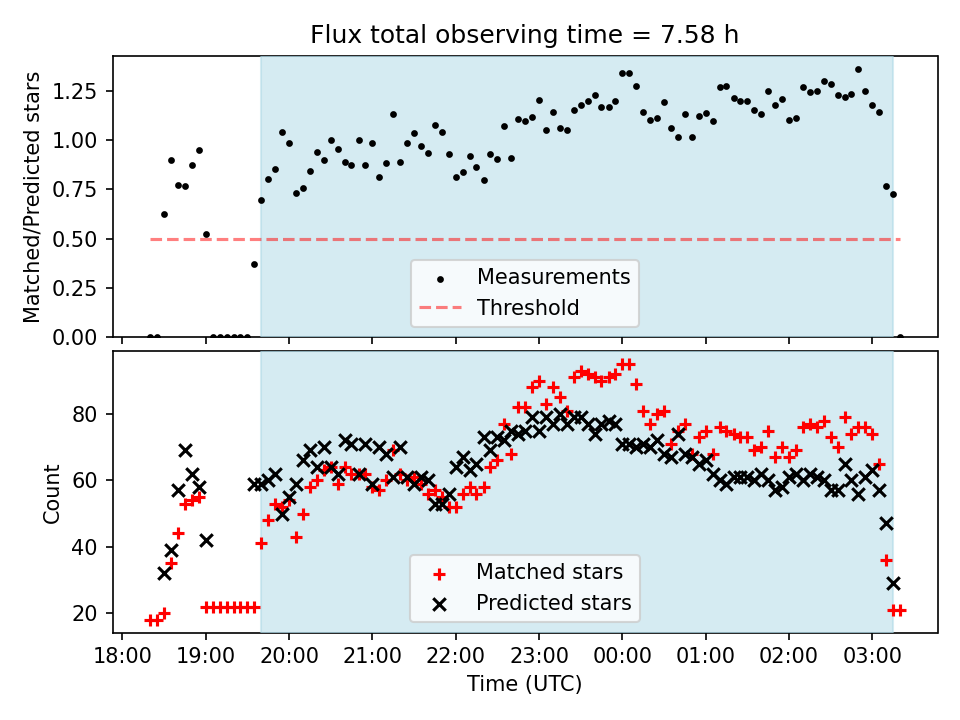 Flux total observing time = 7.58 h

Matched/Predicted stars

1.25
1.00
0.75
0.50
0.25
0.00

Measurements
Threshold

Count

80
60
40
20

Matched stars
Predicted stars

18:00 19:00 20:00 21:00 22:00 23:00 00:00 01:00 02:00 03:00

Time (UTC)